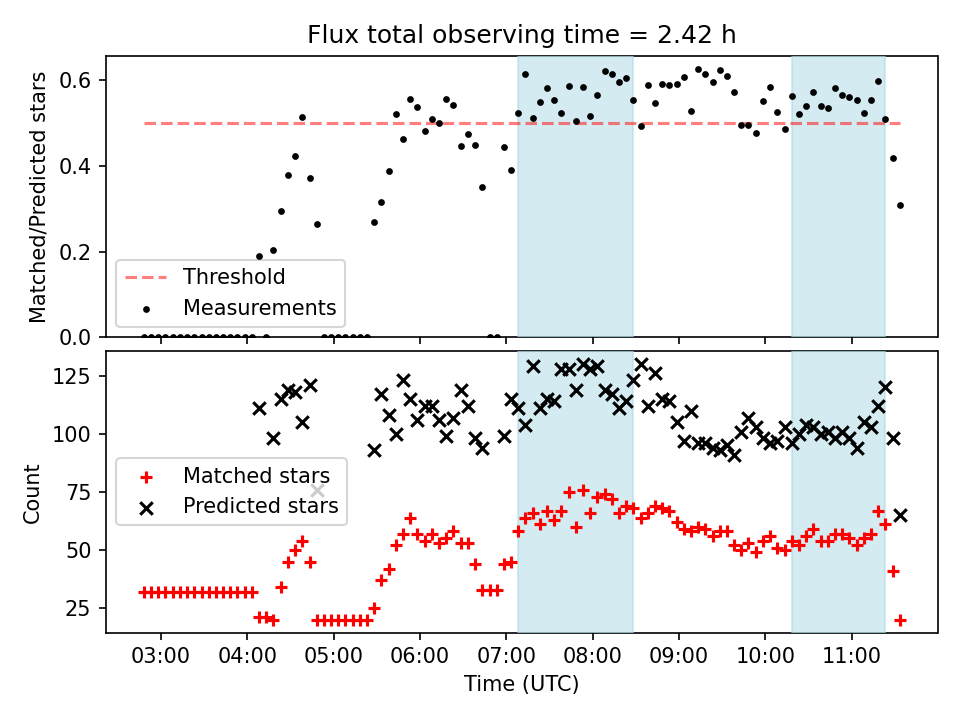 Flux total observing time = 2.42 h

Matched/Predicted stars

0.6
0.4
0.2
0.0

Threshold
Measurements

Count

125
100
75
50
25

Matched stars
Predicted stars

03:00
04:00
05:00
06:00
07:00
08:00
09:00
10:00
11:00

Time (UTC)